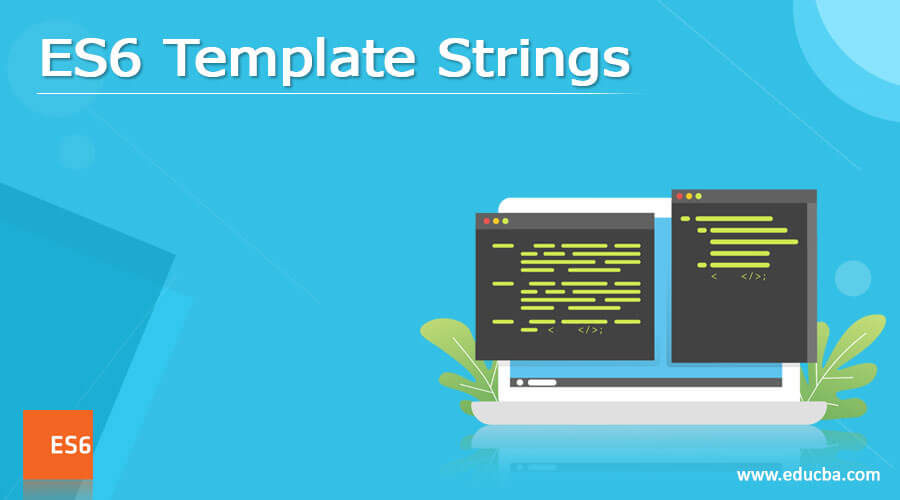 ES6 Template Strings

< </>;

< </>;

ES6

www.educba.com